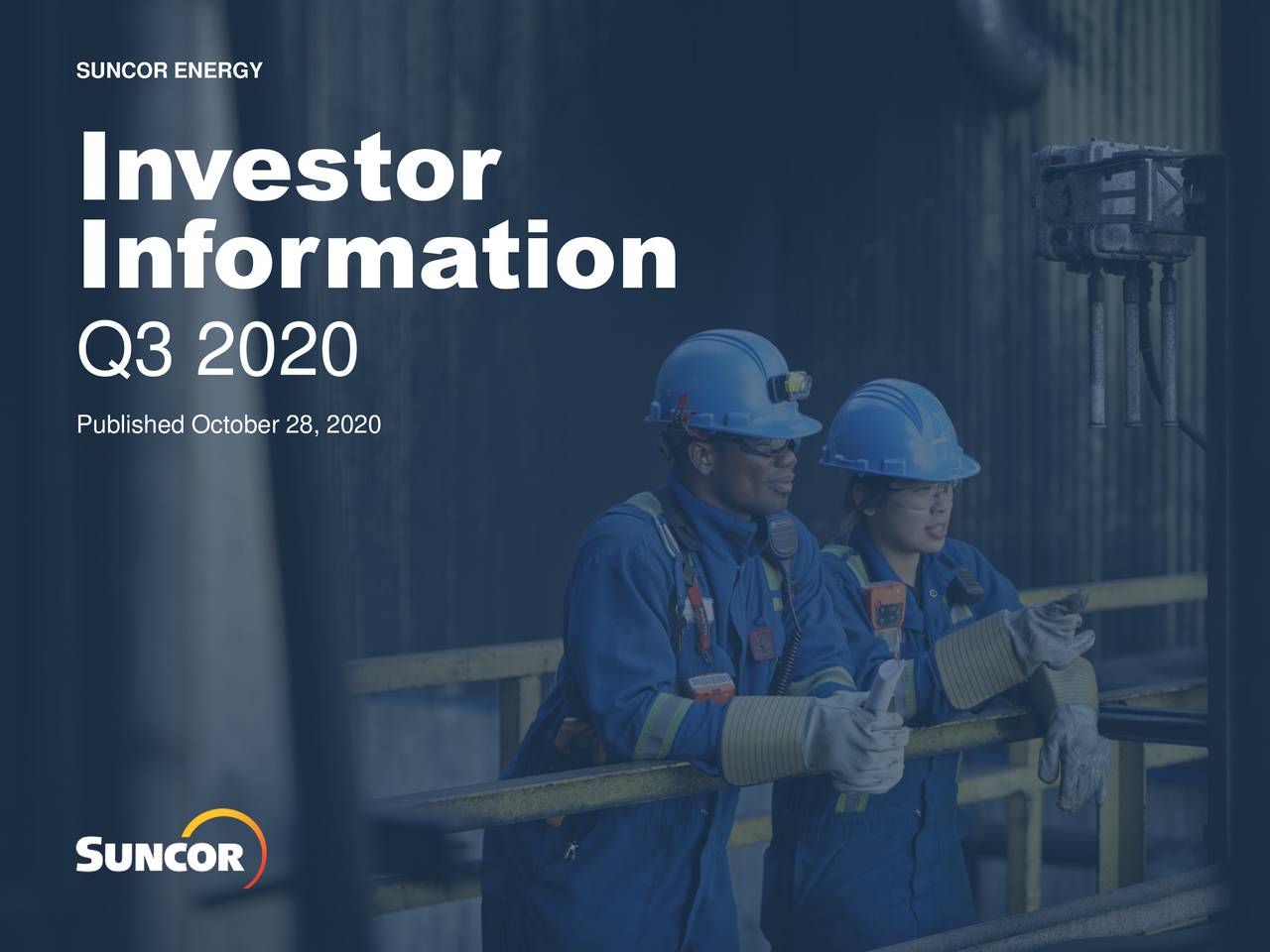 SUNCOR ENERGY

Investor Information
Q3 2020

Published October 28, 2020

SUNCOR